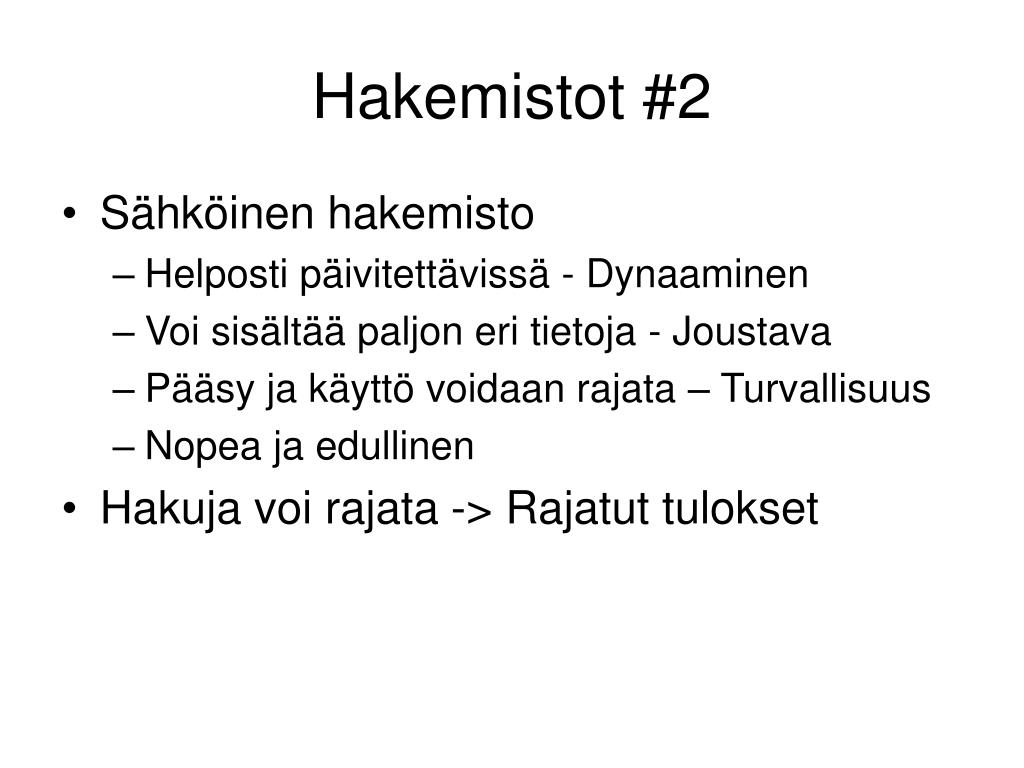 Hakemistot #2

• Sähköinen hakemisto
  – Helposti päivitettävissä - Dynaaminen
  – Voi sisältää paljon eri tietoja - Joustava
  – Pääsy ja käyttö voidaan rajata – Turvallisuus
  – Nopea ja edullinen
• Hakuja voi rajata -> Rajatut tulokset